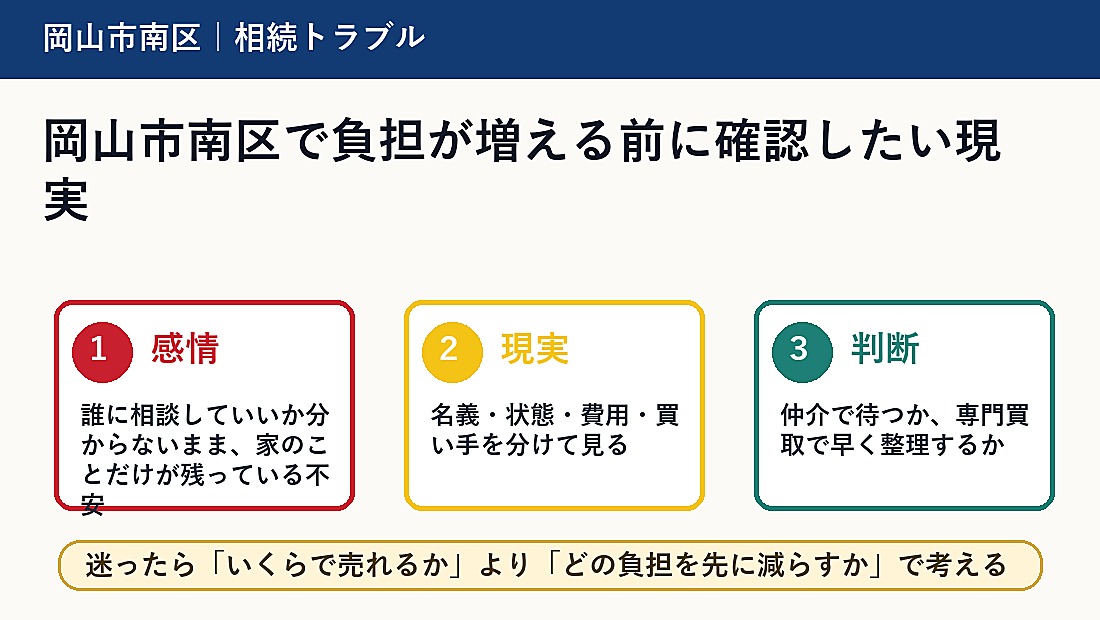 岡山市南区｜相続トラブル

岡山市南区で負担が増える前に確認したい現実

1 感情

誰に相談していいか分からないまま、家のことだけが残っている不安

2 現実

名義・状態・費用・買い手を分けて見る

3 判断

仲介で待つか、専門買取で早く整理するか

迷ったら「いくらで売れるか」より「どの負担を先に減らすか」で考える